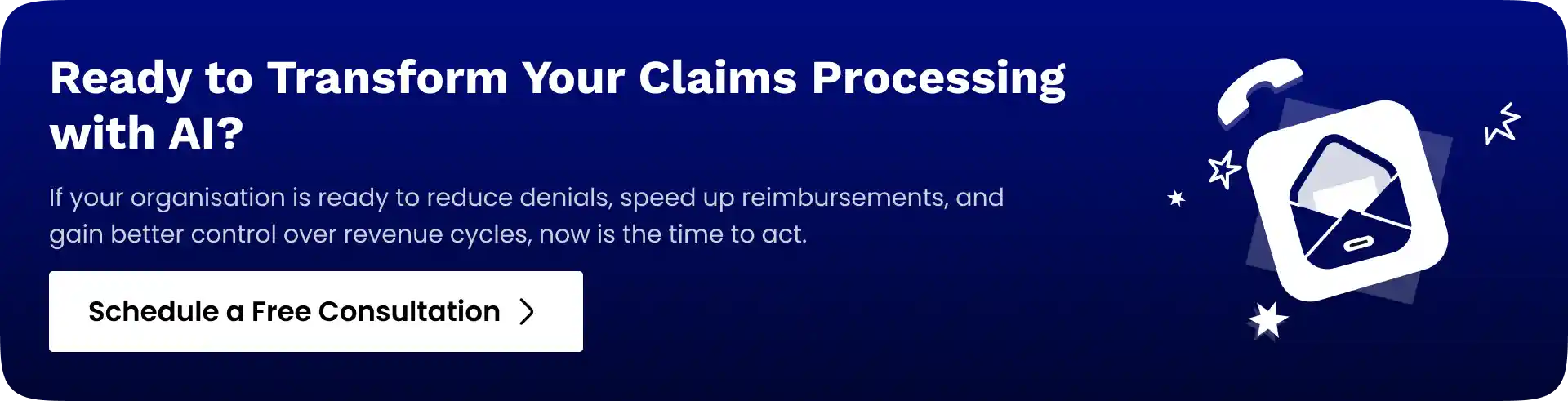 Ready to Transform Your Claims Processing with AI?

If your organisation is ready to reduce denials, speed up reimbursements, and gain better control over revenue cycles, now is the time to act.

Schedule a Free Consultation